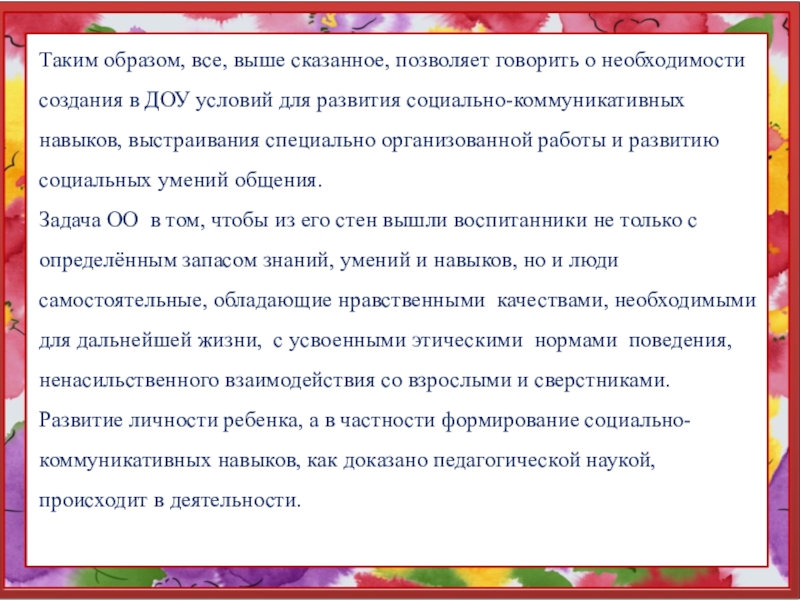 Таким образом, все, выше сказанное, позволяет говорить о необходимости создания в ДОУ условий для развития социально-коммуникативных навыков, выстраивания специально организованной работы и развитию социальных умений общения.
Задача ОО в том, чтобы из его стен вышли воспитанники не только с определённым запасом знаний, умений и навыков, но и люди самостоятельные, обладающие нравственными качествами, необходимыми для дальнейшей жизни, с усвоенными этическими нормами поведения, ненасильственного взаимодействия со взрослыми и сверстниками.
Развитие личности ребенка, а в частности формирование социально-коммуникативных навыков, как доказано педагогической наукой, происходит в деятельности.